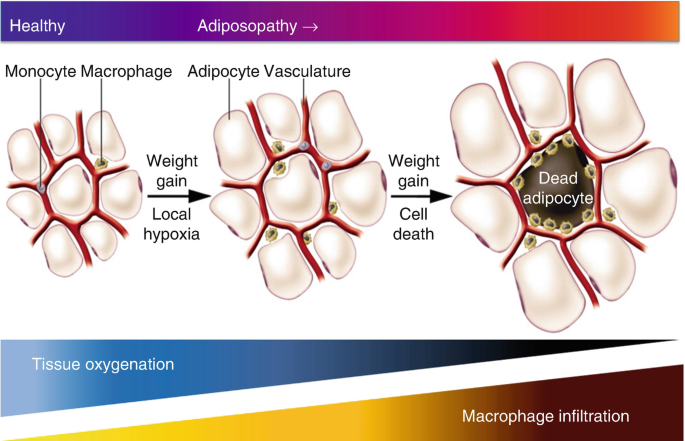 Healthy
Adiposopathy →

Monocyte Macrophage
Adipocyte Vasculature

Weight gain
Local hypoxia

Weight gain
Cell death

Dead adipocyte

Tissue oxygenation

Macrophage infiltration